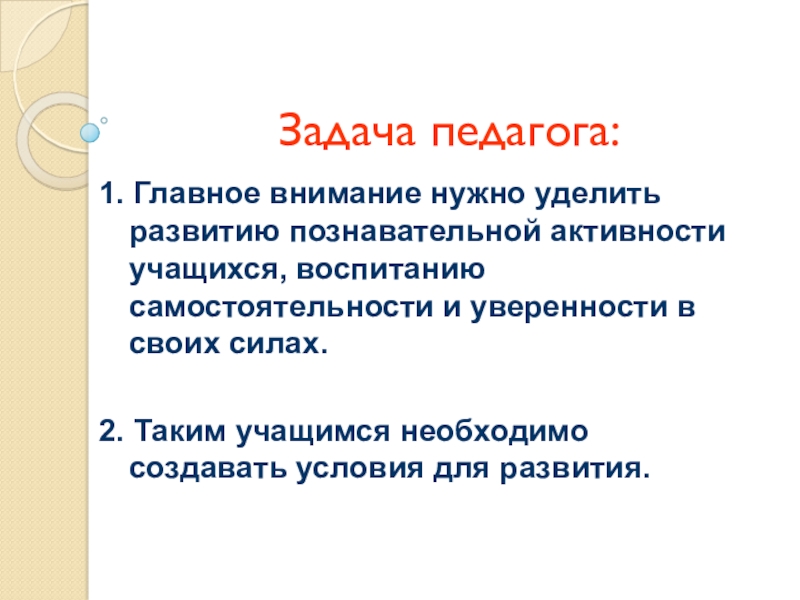 Задача педагога:

1. Главное внимание нужно уделить развитию познавательной активности учащихся, воспитанию самостоятельности и уверенности в своих силах.

2. Таким учащимся необходимо создавать условия для развития.